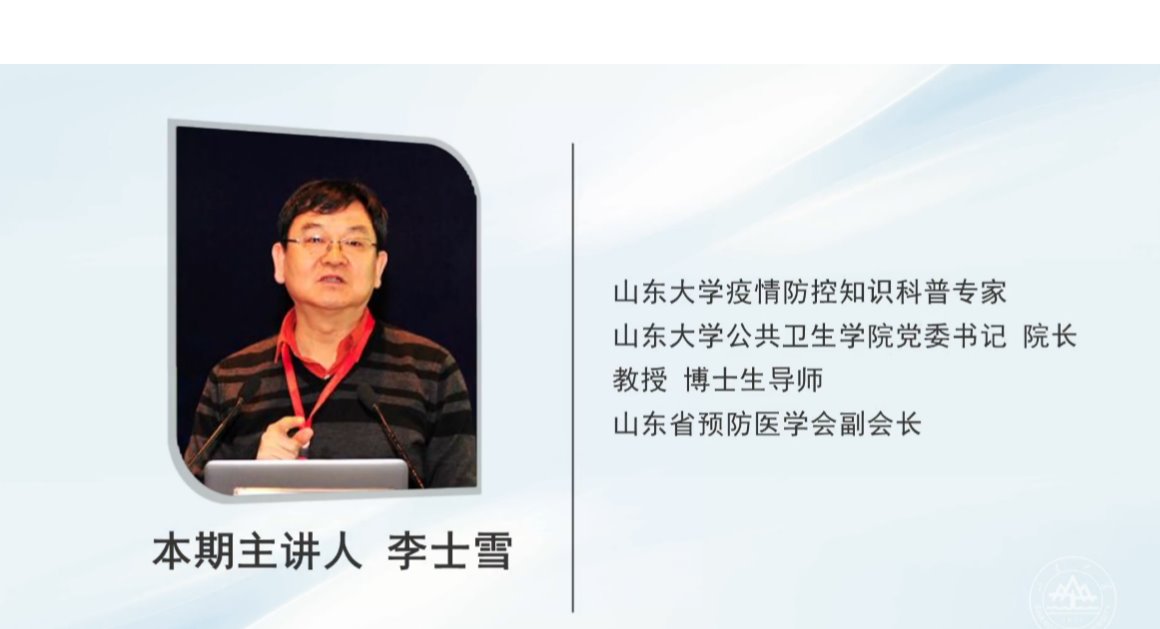 本期主讲人 李士雪

山东大学疫情防控知识科普专家
山东大学公共卫生学院党委书记 院长
教授 博士生导师
山东省预防医学会副会长